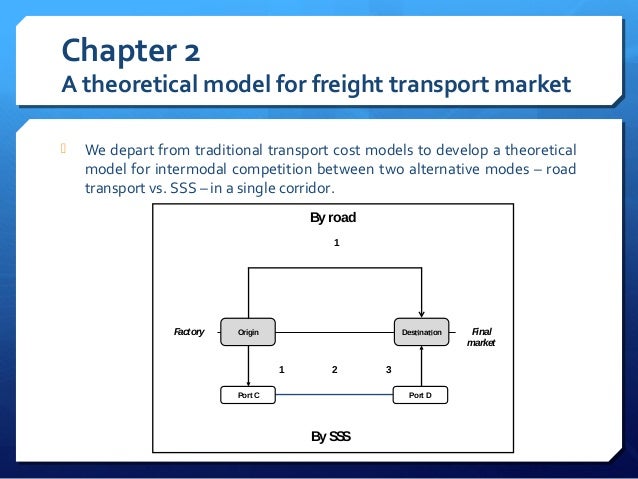 Chapter 2
A theoretical model for freight transport market

We depart from traditional transport cost models to develop a theoretical model for intermodal competition between two alternative modes – road transport vs. SSS – in a single corridor.

By road

1

Factory

Origin

Destination

Final market

1

2

3

Port C

Port D

By SSS